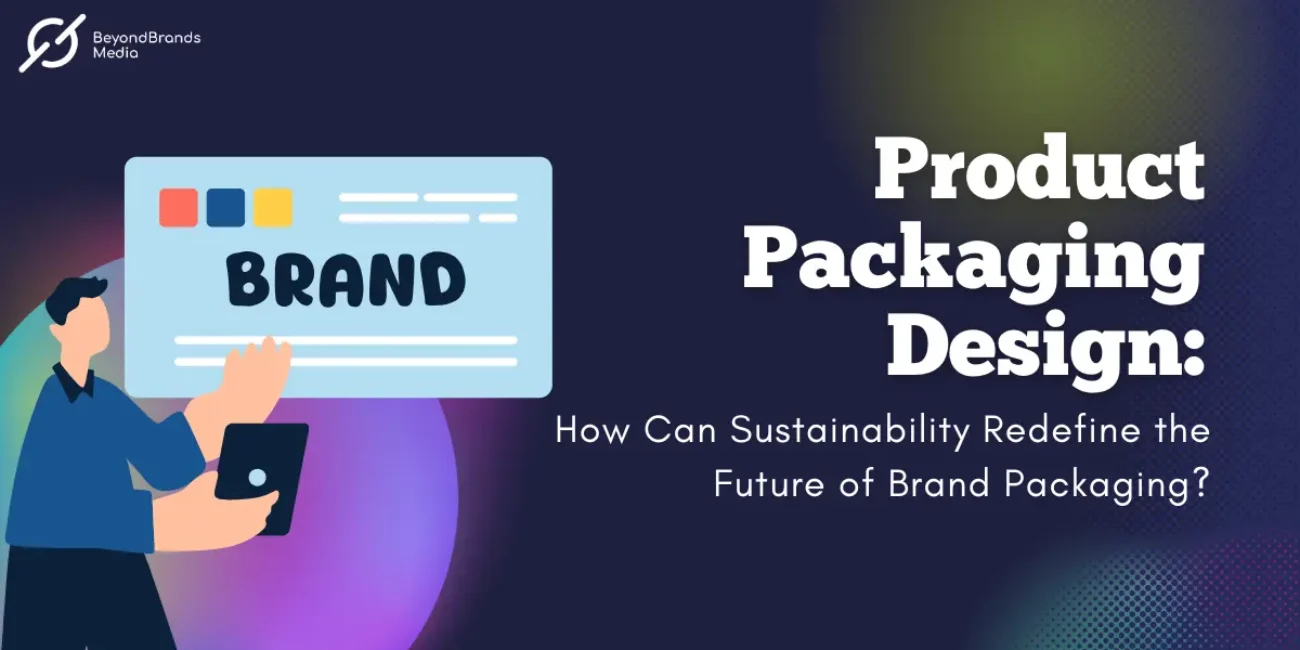 BeyondBrands Media

BRAND

Product Packaging Design:

How Can Sustainability Redefine the Future of Brand Packaging?